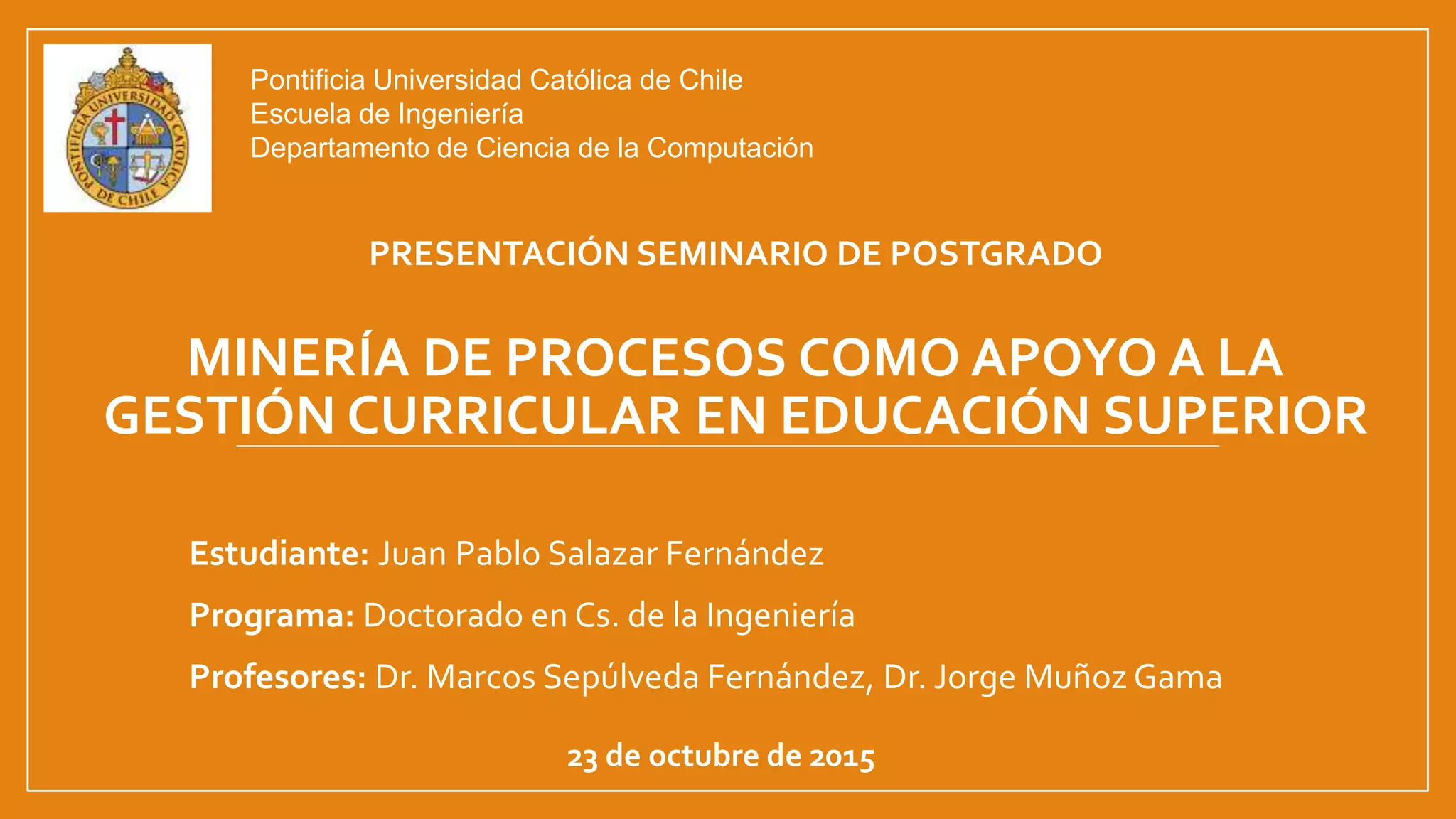 PONTIFICIA UNIVERSIDAD CATOLICA DE CHILE

Pontificia Universidad Católica de Chile
Escuela de Ingeniería
Departamento de Ciencia de la Computación

PRESENTACIÓN SEMINARIO DE POSTGRADO

MINERÍA DE PROCESOS COMO APOYO A LA GESTIÓN CURRICULAR EN EDUCACIÓN SUPERIOR

Estudiante: Juan Pablo Salazar Fernández

Programa: Doctorado en Cs. de la Ingeniería

Profesores: Dr. Marcos Sepúlveda Fernández, Dr. Jorge Muñoz Gama

23 de octubre de 2015